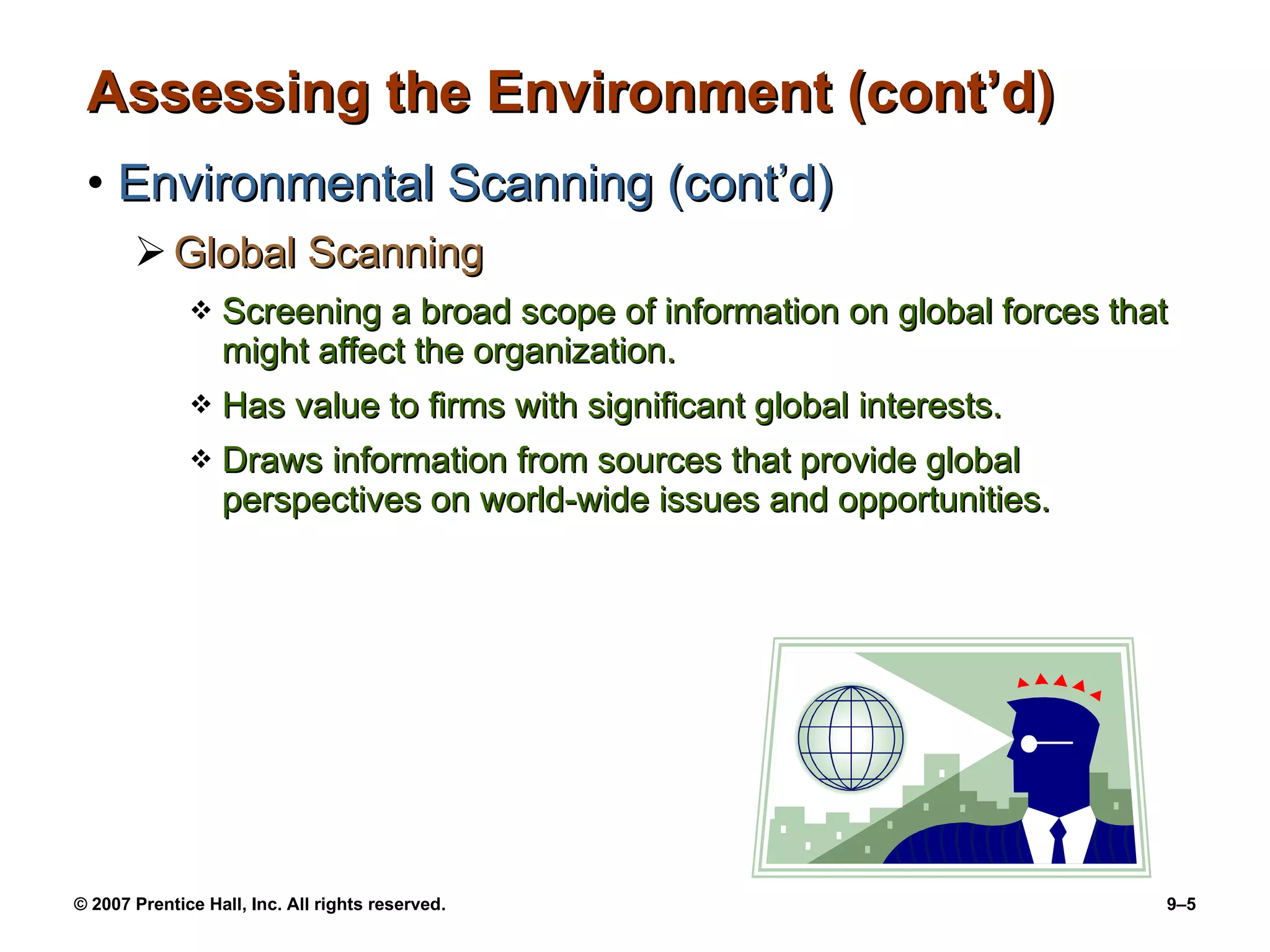 Assessing the Environment (cont'd)

• Environmental Scanning (cont'd)

➢ Global Scanning

❖ Screening a broad scope of information on global forces that might affect the organization.

❖ Has value to firms with significant global interests.

❖ Draws information from sources that provide global perspectives on world-wide issues and opportunities.

© 2007 Prentice Hall, Inc. All rights reserved.

9–5